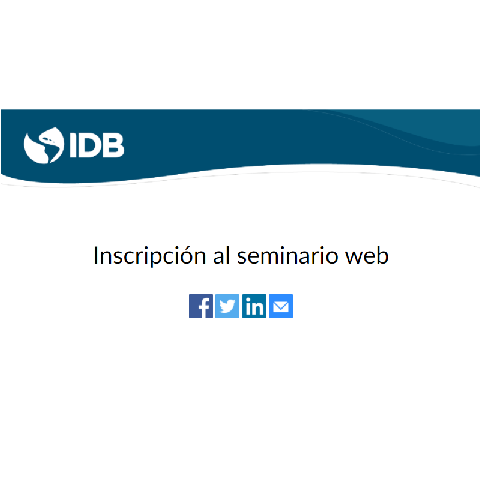 IDB

Inscripción al seminario web